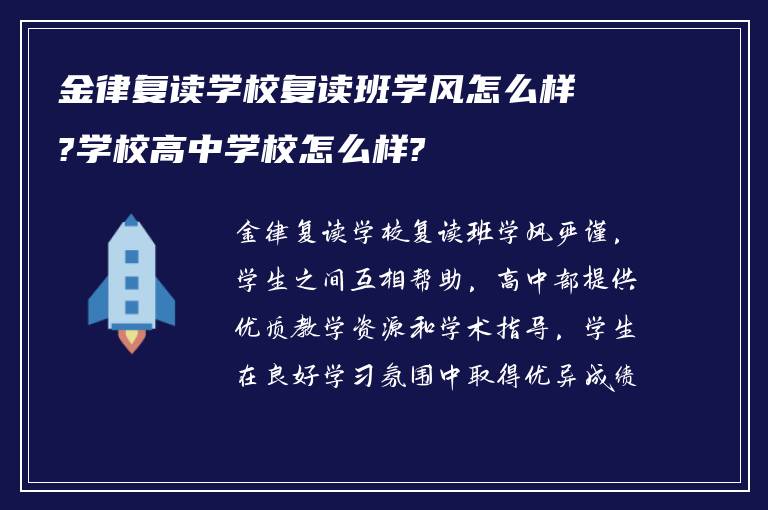 金律复读学校复读班学风怎么样?学校高中学校怎么样?

金律复读学校复读班学风严谨,学生之间互相帮助,高中部提供优质教学资源和学术指导,学生在良好学习氛围中取得优异成绩